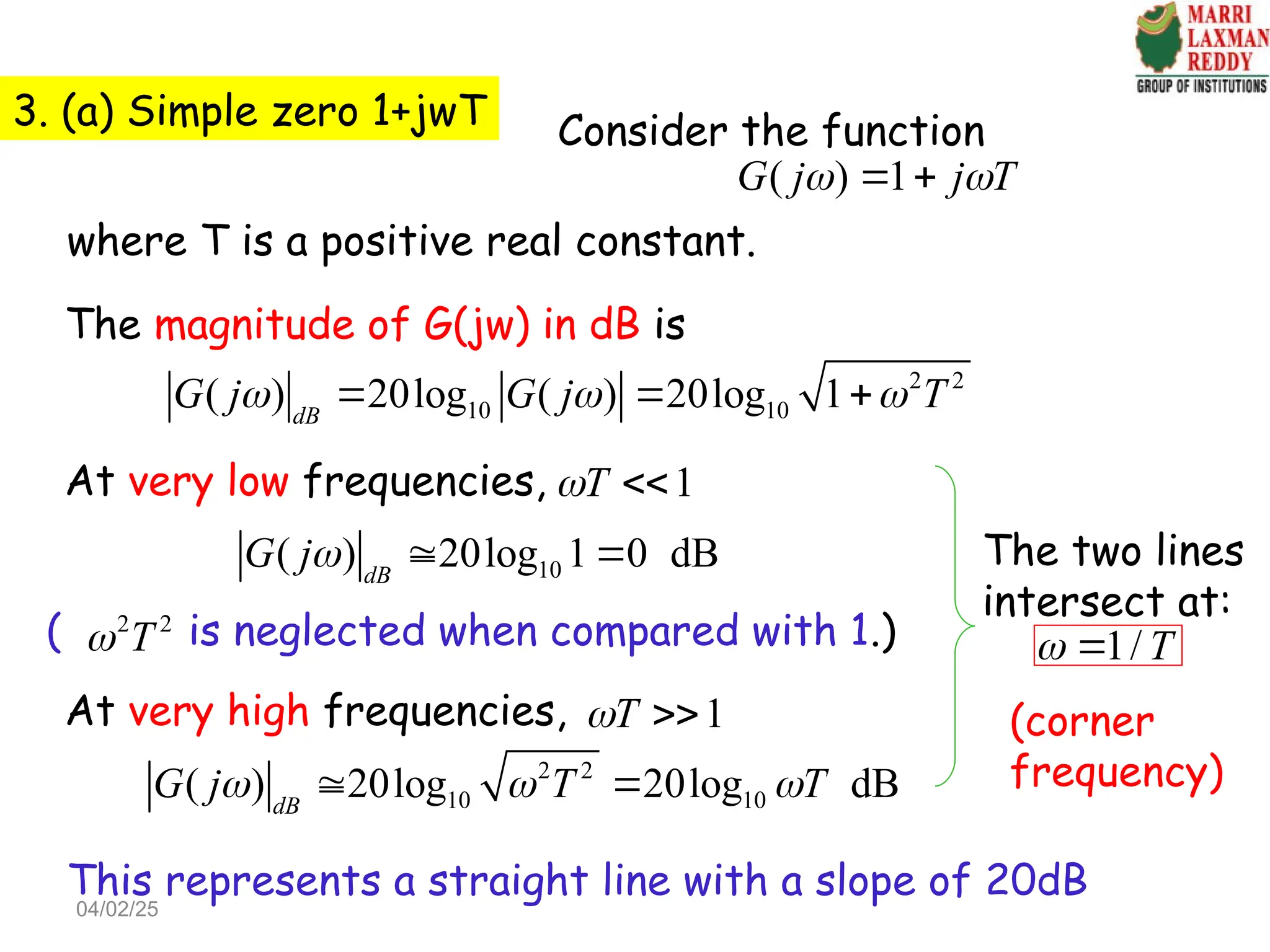 MARRI LAXMAN REDDY
GROUP OF INSTITUTIONS

3. (a) Simple zero 1+jwT

Consider the function
$G(j\omega) = 1 + j\omega T$

where T is a positive real constant.

The magnitude of G(jw) in dB is

$|G(j\omega)|_{dB} = 20\log_{10}|G(j\omega)| = 20\log_{10}\sqrt{1+\omega^2T^2}$

At very low frequencies, $\omega T << 1$

$|G(j\omega)|_{dB} \cong 20\log_{10} 1 = 0$ dB

( $\omega^2T^2$ is neglected when compared with 1.)

At very high frequencies, $\omega T >> 1$

$|G(j\omega)|_{dB} \cong 20\log_{10}\sqrt{\omega^2T^2} = 20\log_{10}\omega T$ dB

The two lines intersect at:
$\omega = 1/T$

(corner frequency)

This represents a straight line with a slope of 20dB

04/02/25